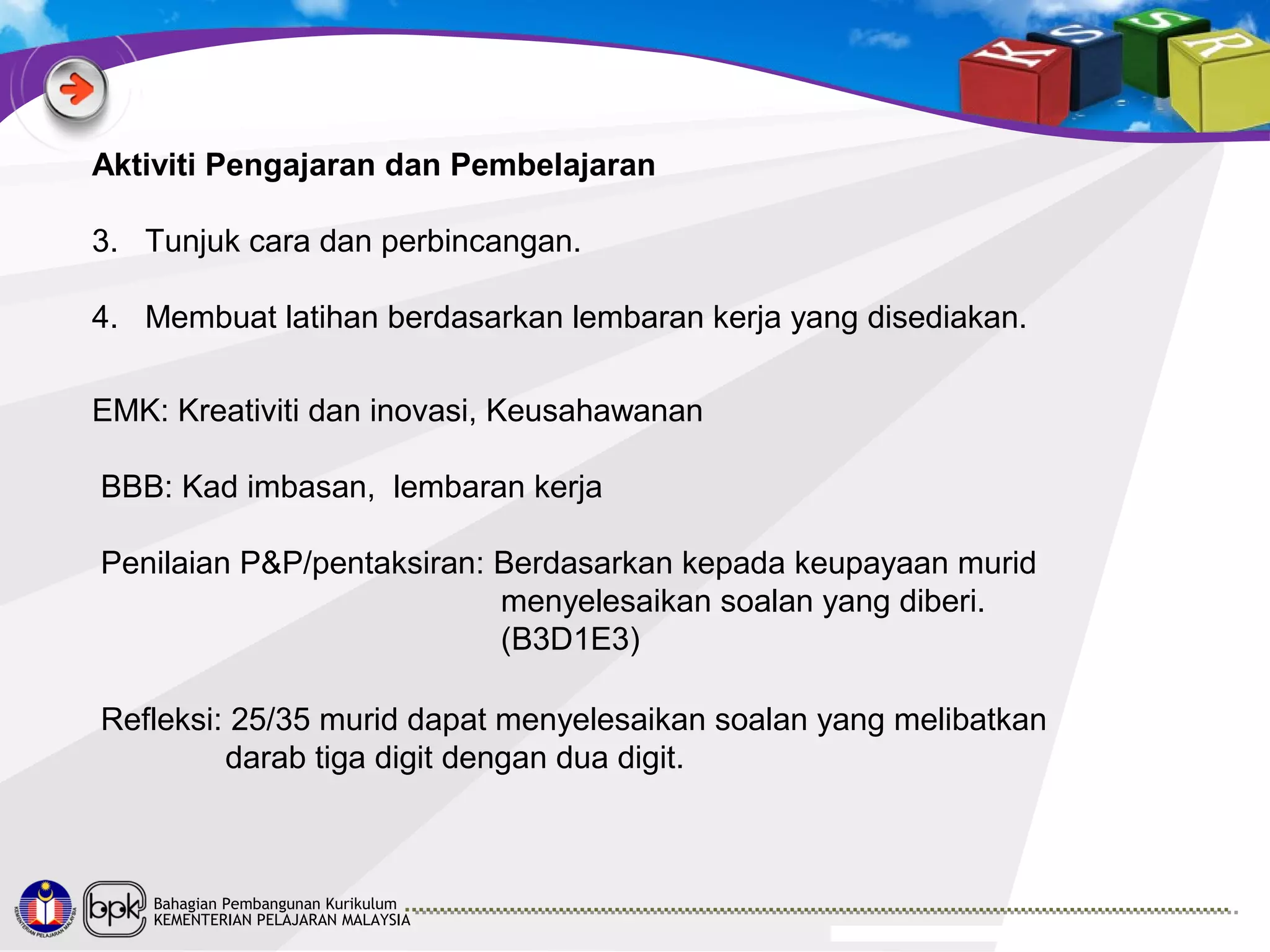 K S S R

Aktiviti Pengajaran dan Pembelajaran

3. Tunjuk cara dan perbincangan.

4. Membuat latihan berdasarkan lembaran kerja yang disediakan.

EMK: Kreativiti dan inovasi, Keusahawanan

BBB: Kad imbasan, lembaran kerja

Penilaian P&P/pentaksiran: Berdasarkan kepada keupayaan murid menyelesaikan soalan yang diberi. (B3D1E3)

Refleksi: 25/35 murid dapat menyelesaikan soalan yang melibatkan darab tiga digit dengan dua digit.

KEMENTERIAN PELAJARAN MALAYSIA

bpk

Bahagian Pembangunan Kurikulum
KEMENTERIAN PELAJARAN MALAYSIA